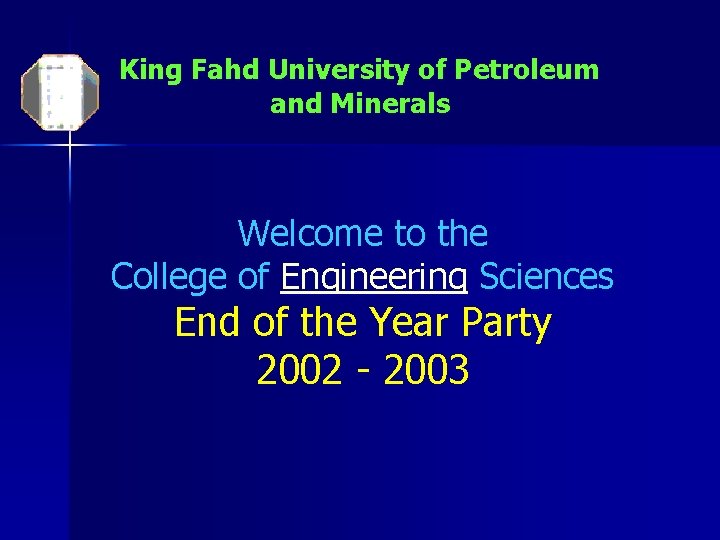 King Fahd University of Petroleum and Minerals

Welcome to the
College of Engineering Sciences
End of the Year Party
2002 - 2003